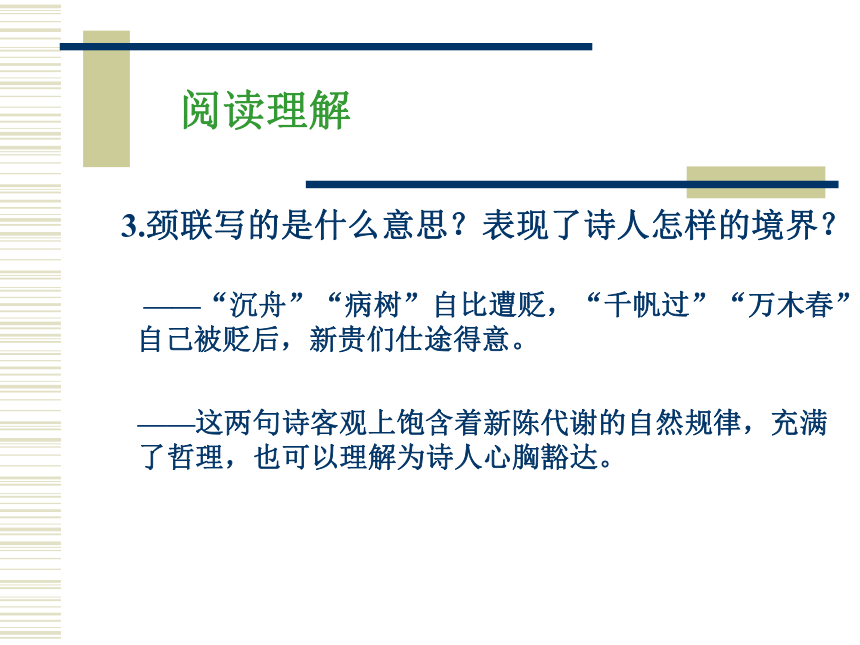 阅读理解

3.颈联写的是什么意思？表现了诗人怎样的境界？

——“沉舟”“病树”自比遭贬，“千帆过”“万木春”自己被贬后，新贵们仕途得意。

——这两句诗客观上饱含着新陈代谢的自然规律，充满了哲理，也可以理解为诗人心胸豁达。